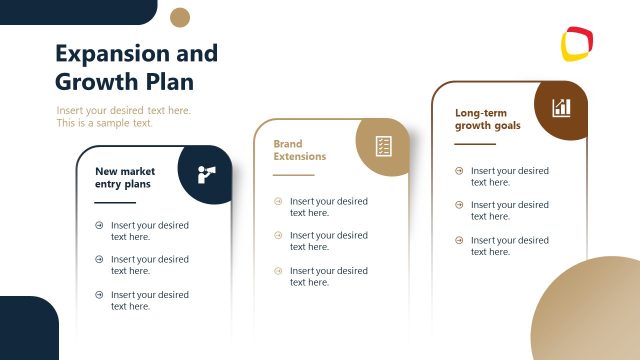 Expansion and Growth Plan

Insert your desired text here. This is a sample text.

New market entry plans

Insert your desired text here.

Insert your desired text here.

Insert your desired text here.

Brand Extensions

Insert your desired text here.

Insert your desired text here.

Insert your desired text here.

Long-term growth goals

Insert your desired text here.

Insert your desired text here.

Insert your desired text here.